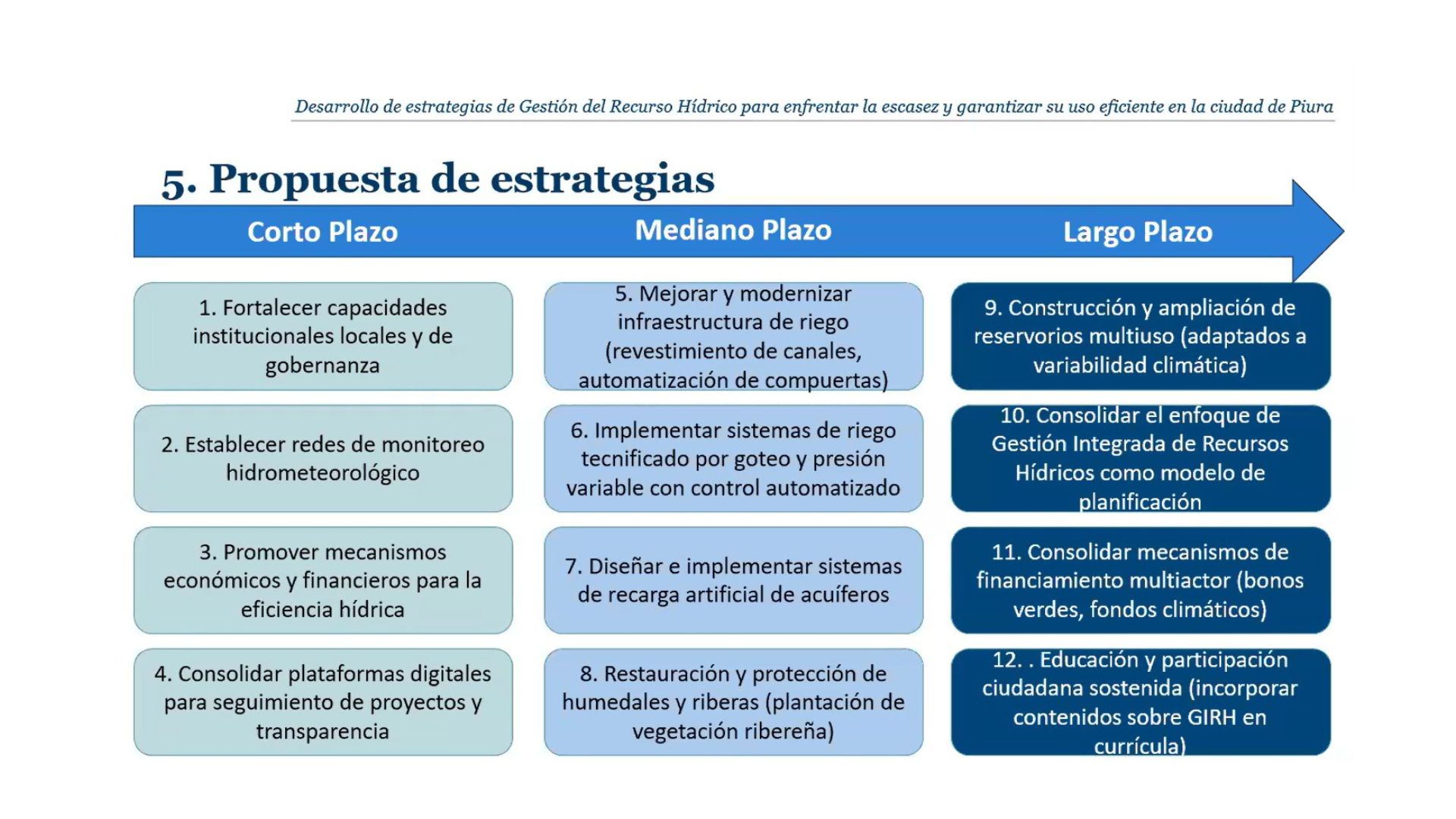 Desarrollo de estrategias de Gestión del Recurso Hídrico para enfrentar la escasez y garantizar su uso eficiente en la ciudad de Piura

5. Propuesta de estrategias

Corto Plazo

1. Fortalecer capacidades institucionales locales y de gobernanza

2. Establecer redes de monitoreo hidrometeorológico

3. Promover mecanismos económicos y financieros para la eficiencia hídrica

4. Consolidar plataformas digitales para seguimiento de proyectos y transparencia

Mediano Plazo

5. Mejorar y modernizar infraestructura de riego (revestimiento de canales, automatización de compuertas)

6. Implementar sistemas de riego tecnificado por goteo y presión variable con control automatizado

7. Diseñar e implementar sistemas de recarga artificial de acuíferos

8. Restauración y protección de humedales y riberas (plantación de vegetación ribereña)

Largo Plazo

9. Construcción y ampliación de reservorios multiuso (adaptados a variabilidad climática)

10. Consolidar el enfoque de Gestión Integrada de Recursos Hídricos como modelo de planificación

11. Consolidar mecanismos de financiamiento multiactor (bonos verdes, fondos climáticos)

12. . Educación y participación ciudadana sostenida (incorporar contenidos sobre GIRH en currícula)